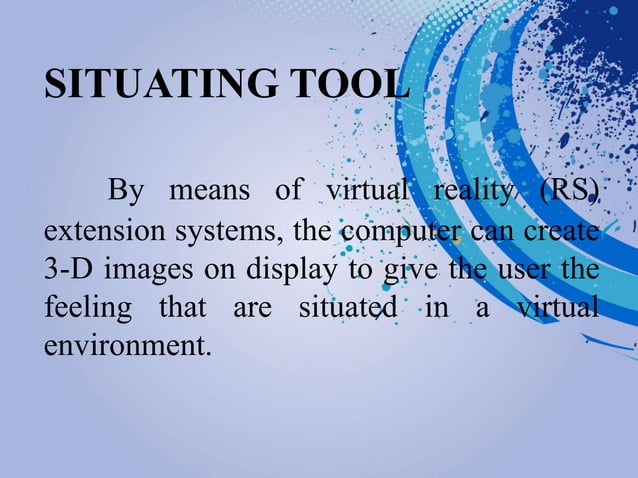 SITUATING TOOL

By means of virtual reality (RS) extension systems, the computer can create 3-D images on display to give the user the feeling that are situated in a virtual environment.